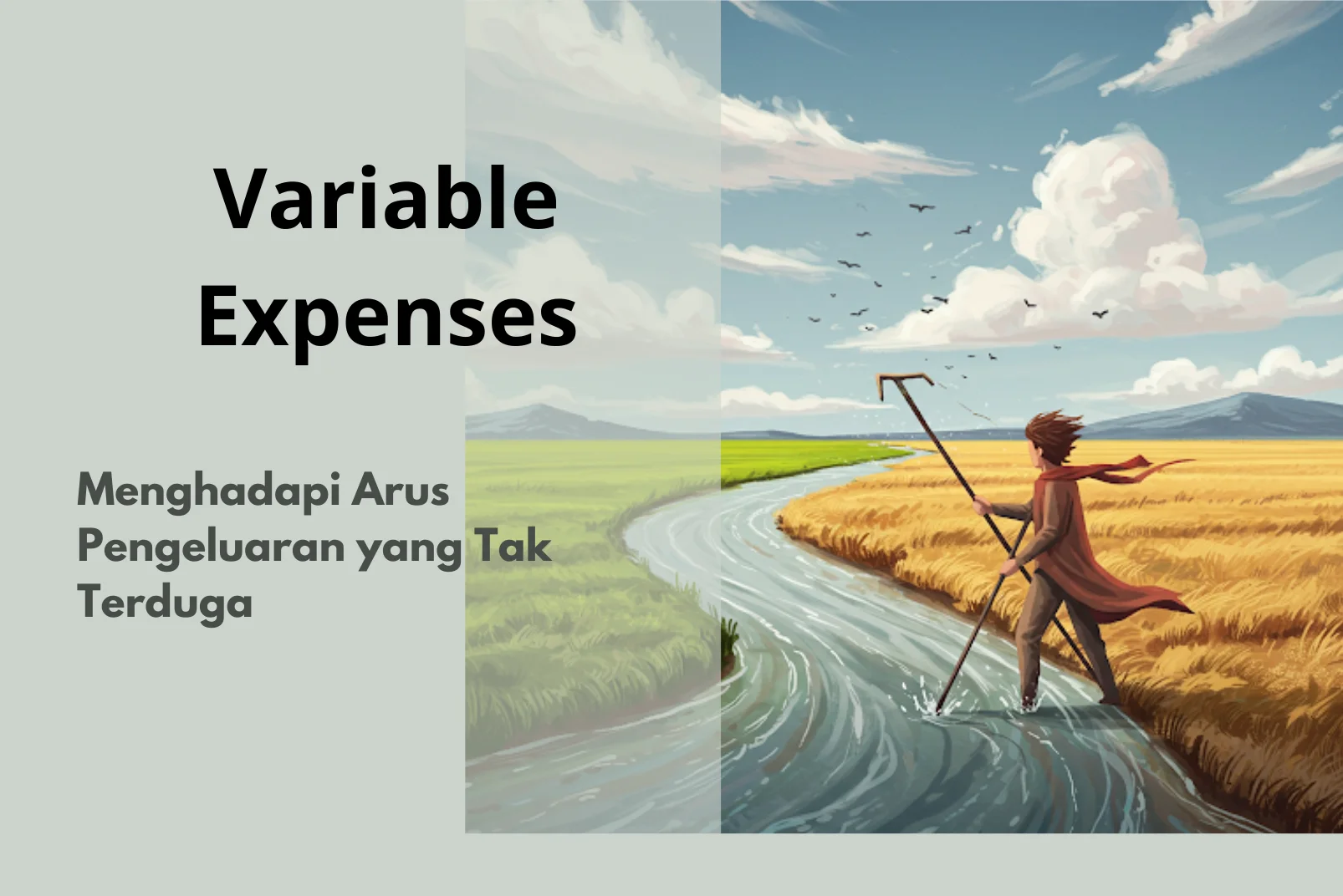 Variable Expenses

Menghadapi Arus Pengeluaran yang Tak Terduga